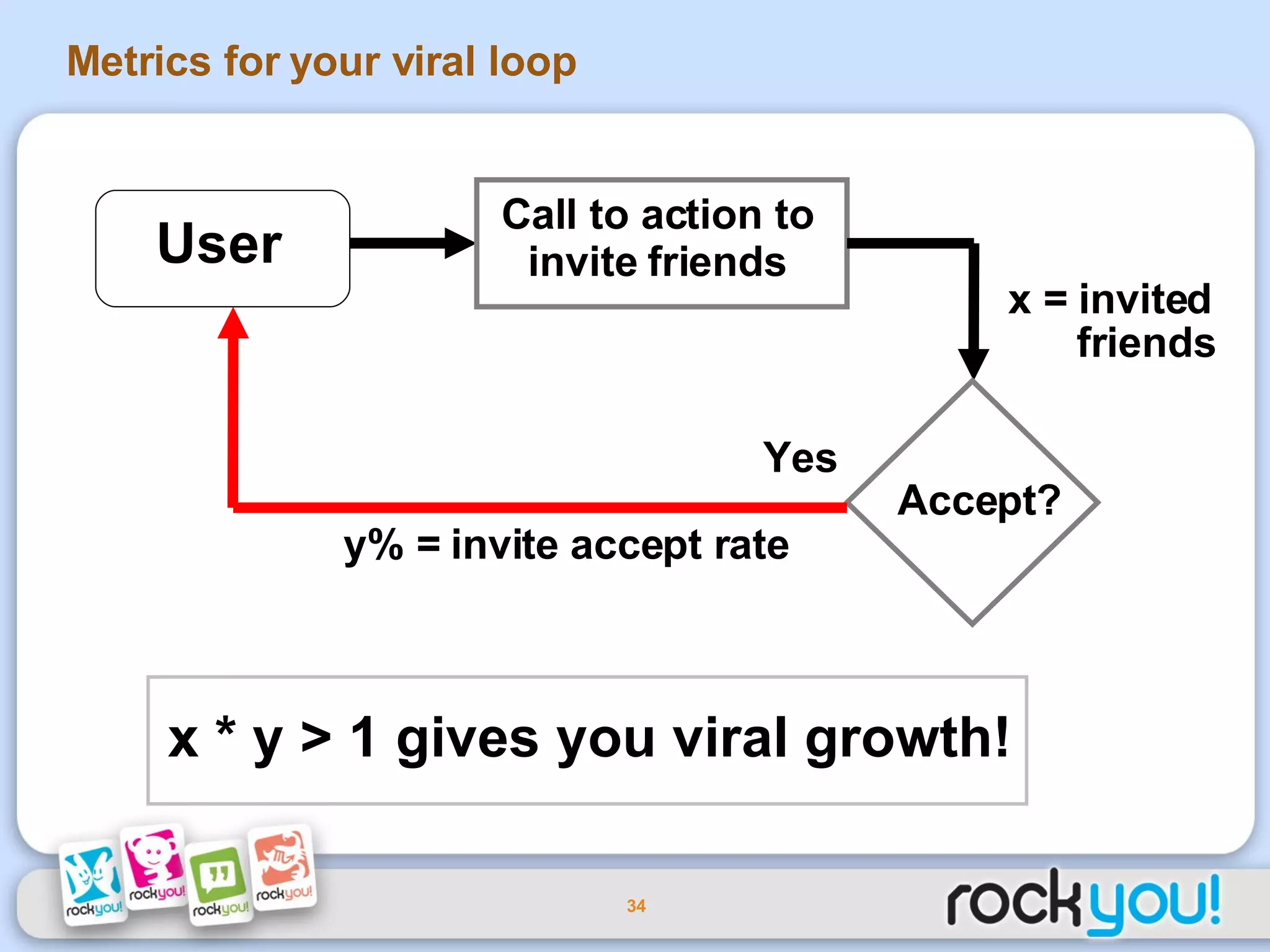 Metrics for your viral loop

User

Call to action to invite friends

x = invited friends

Yes

Accept?

y% = invite accept rate

x * y > 1 gives you viral growth!

rockyou! rockyou! rockyou! rockyou!

34

rockyou!